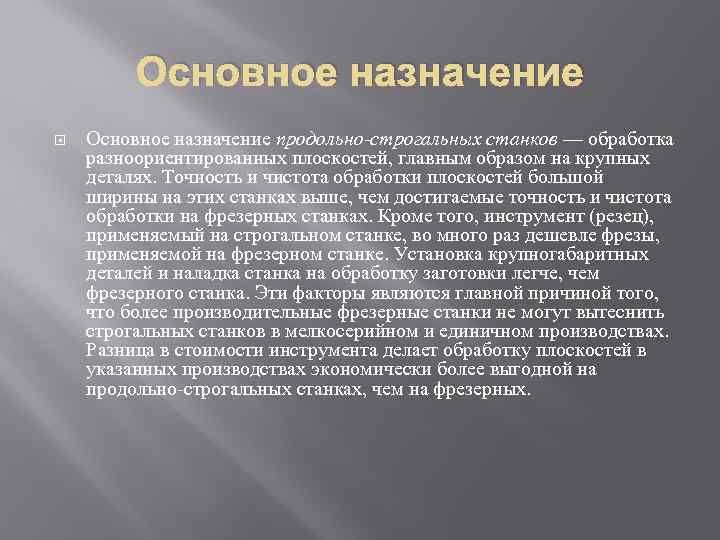 Основное назначение

Основное назначение продольно-строгальных станков — обработка разноориентированных плоскостей, главным образом на крупных деталях. Точность и чистота обработки плоскостей большой ширины на этих станках выше, чем достигаемые точность и чистота обработки на фрезерных станках. Кроме того, инструмент (резец), применяемый на строгальном станке, во много раз дешевле фрезы, применяемой на фрезерном станке. Установка крупногабаритных деталей и наладка станка на обработку заготовки легче, чем фрезерного станка. Эти факторы являются главной причиной того, что более производительные фрезерные станки не могут вытеснить строгальных станков в мелкосерийном и единичном производствах. Разница в стоимости инструмента делает обработку плоскостей в указанных производствах экономически более выгодной на продольно-строгальных станках, чем на фрезерных.